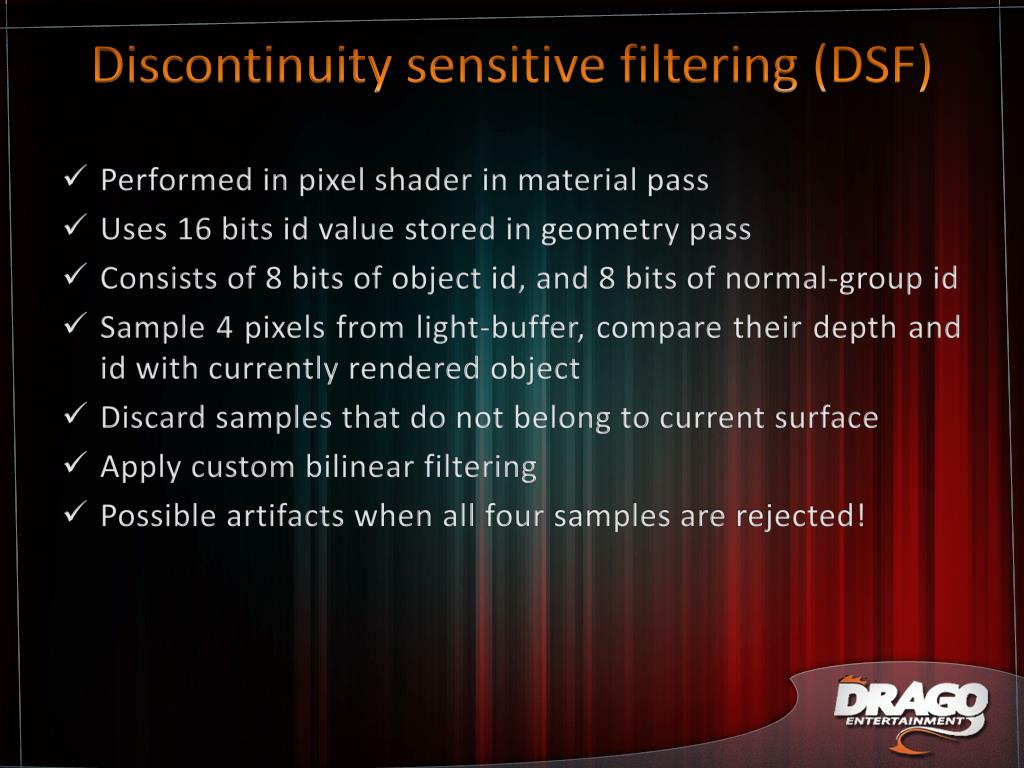 Discontinuity sensitive filtering (DSF)

✓ Performed in pixel shader in material pass
✓ Uses 16 bits id value stored in geometry pass
✓ Consists of 8 bits of object id, and 8 bits of normal-group id
✓ Sample 4 pixels from light-buffer, compare their depth and id with currently rendered object
✓ Discard samples that do not belong to current surface
✓ Apply custom bilinear filtering
✓ Possible artifacts when all four samples are rejected!

DRAGO ENTERTAINMENT